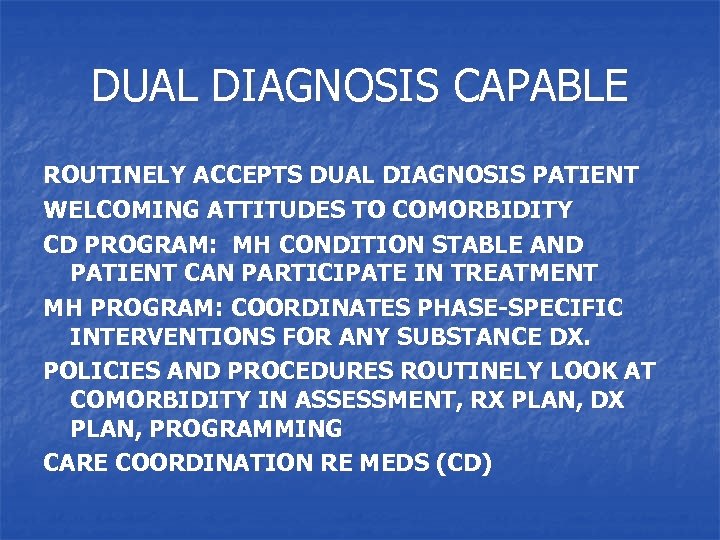 DUAL DIAGNOSIS CAPABLE

ROUTINELY ACCEPTS DUAL DIAGNOSIS PATIENT

WELCOMING ATTITUDES TO COMORBIDITY

CD PROGRAM: MH CONDITION STABLE AND PATIENT CAN PARTICIPATE IN TREATMENT

MH PROGRAM: COORDINATES PHASE-SPECIFIC INTERVENTIONS FOR ANY SUBSTANCE DX.

POLICIES AND PROCEDURES ROUTINELY LOOK AT COMORBIDITY IN ASSESSMENT, RX PLAN, DX PLAN, PROGRAMMING

CARE COORDINATION RE MEDS (CD)